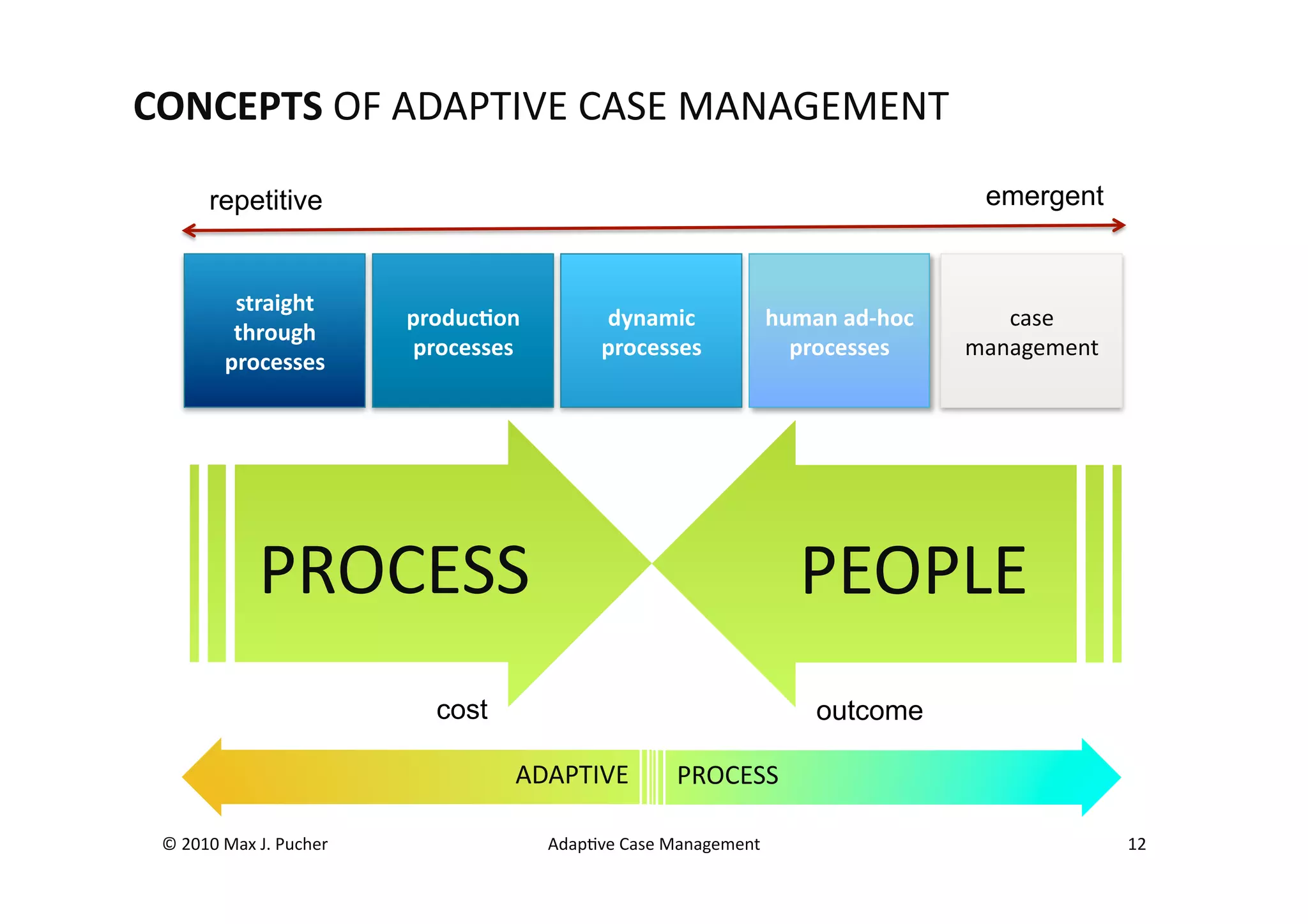 CONCEPTS OF ADAPTIVE CASE MANAGEMENT

repetitive

emergent

straight through processes

production processes

dynamic processes

human ad-hoc processes

case management

PROCESS

PEOPLE

cost

outcome

ADAPTIVE

PROCESS

© 2010 Max J. Pucher

Adaptive Case Management

12